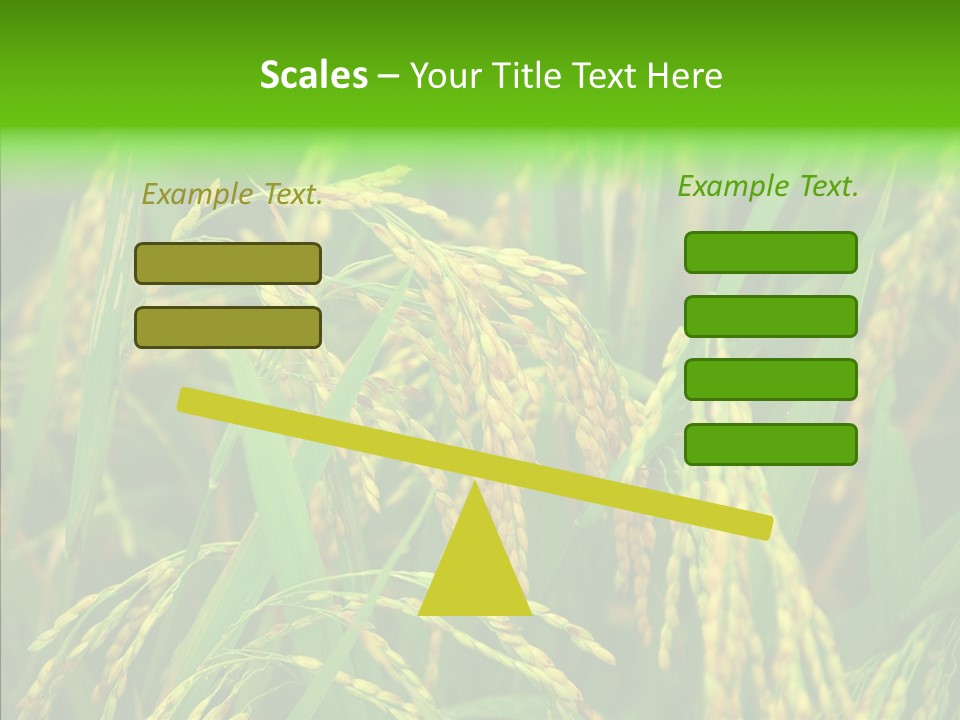 Scales – Your Title Text Here

Example Text.

Example Text.